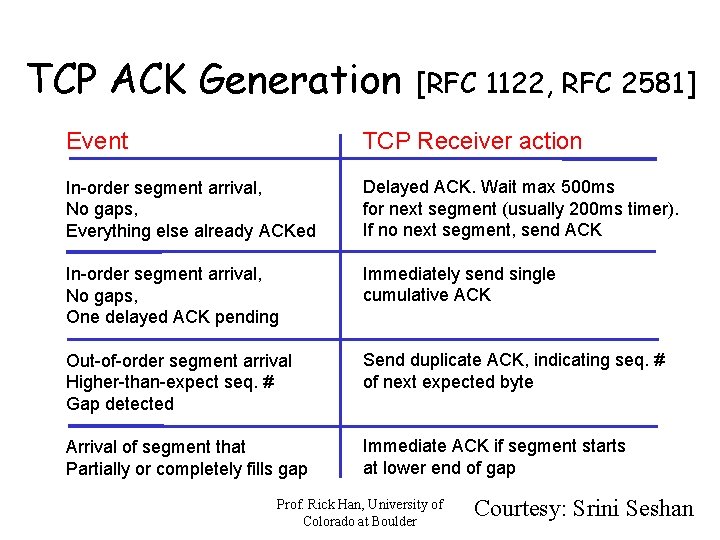 TCP ACK Generation [RFC 1122, RFC 2581]

| Event | TCP Receiver action |
|---|---|
| In-order segment arrival, No gaps, Everything else already ACKed | Delayed ACK. Wait max 500ms for next segment (usually 200ms timer). If no next segment, send ACK |
| In-order segment arrival, No gaps, One delayed ACK pending | Immediately send single cumulative ACK |
| Out-of-order segment arrival Higher-than-expect seq. # Gap detected | Send duplicate ACK, indicating seq. # of next expected byte |
| Arrival of segment that Partially or completely fills gap | Immediate ACK if segment starts at lower end of gap |

Prof. Rick Han, University of Colorado at Boulder

Courtesy: Srini Seshan